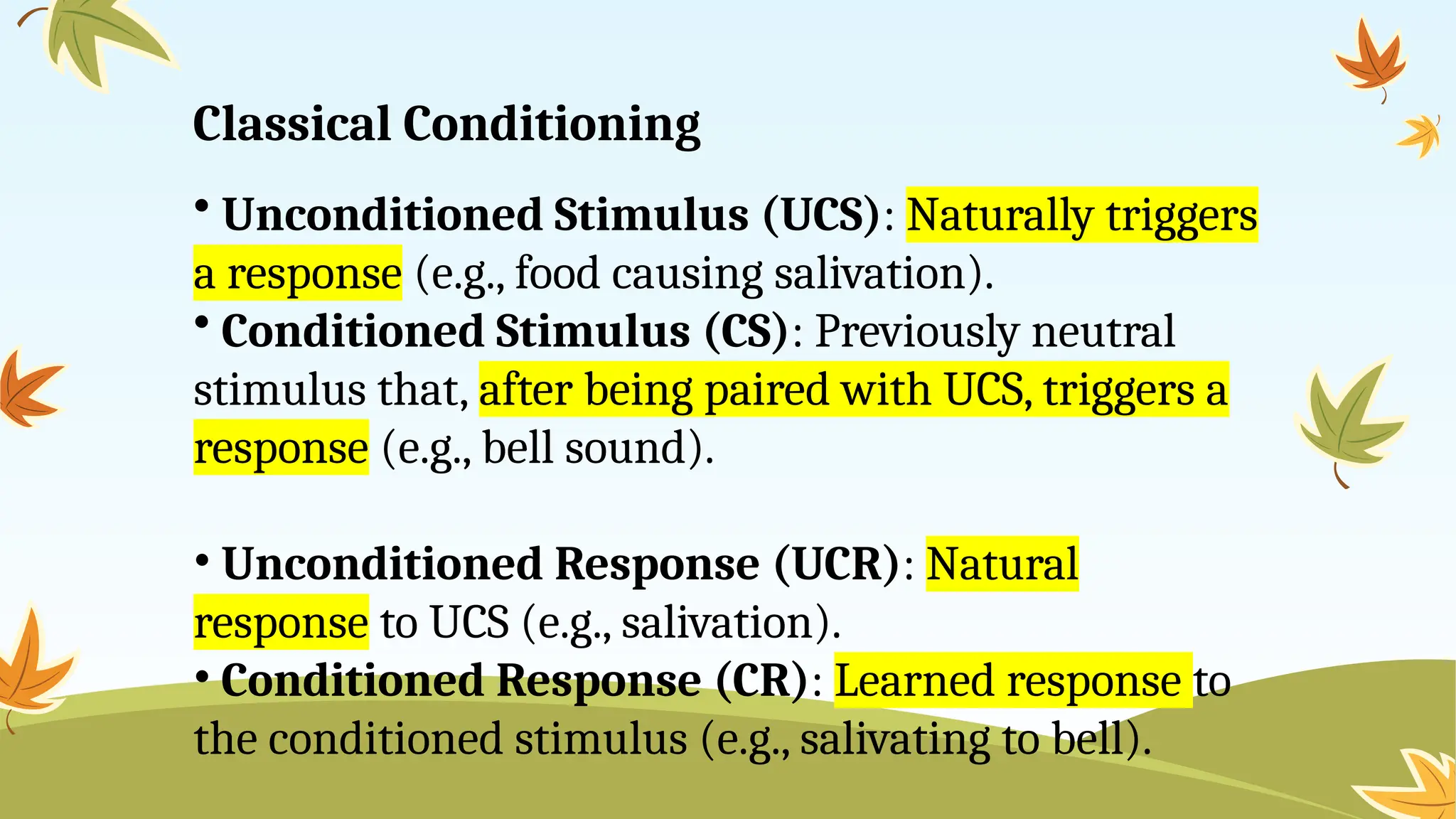 Classical Conditioning

• Unconditioned Stimulus (UCS): Naturally triggers a response (e.g., food causing salivation).
• Conditioned Stimulus (CS): Previously neutral stimulus that, after being paired with UCS, triggers a response (e.g., bell sound).

• Unconditioned Response (UCR): Natural response to UCS (e.g., salivation).
• Conditioned Response (CR): Learned response to the conditioned stimulus (e.g., salivating to bell).